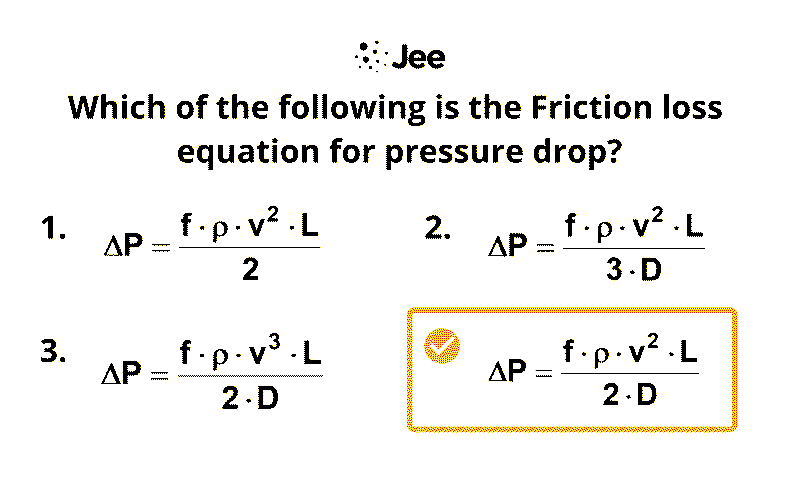 Jee

Which of the following is the Friction loss equation for pressure drop?

1. $\Delta P = \frac{f \cdot \rho \cdot v^2 \cdot L}{2}$

2. $\Delta P = \frac{f \cdot \rho \cdot v^2 \cdot L}{3 \cdot D}$

3. $\Delta P = \frac{f \cdot \rho \cdot v^3 \cdot L}{2 \cdot D}$

$\Delta P = \frac{f \cdot \rho \cdot v^2 \cdot L}{2 \cdot D}$